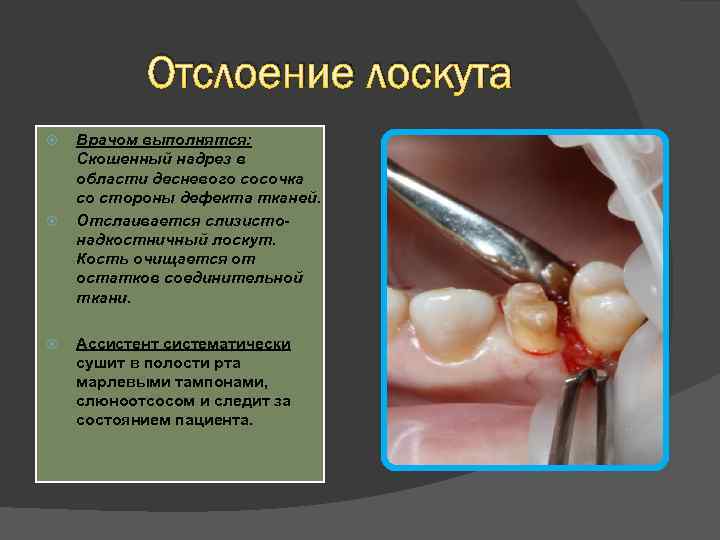 Отслоение лоскута

Врачом выполнятся: Скошенный надрез в области десневого сосочка со стороны дефекта тканей.

Отслаивается слизисто-надкостничный лоскут. Кость очищается от остатков соединительной ткани.

Ассистент систематически сушит в полости рта марлевыми тампонами, слюноотсосом и следит за состоянием пациента.